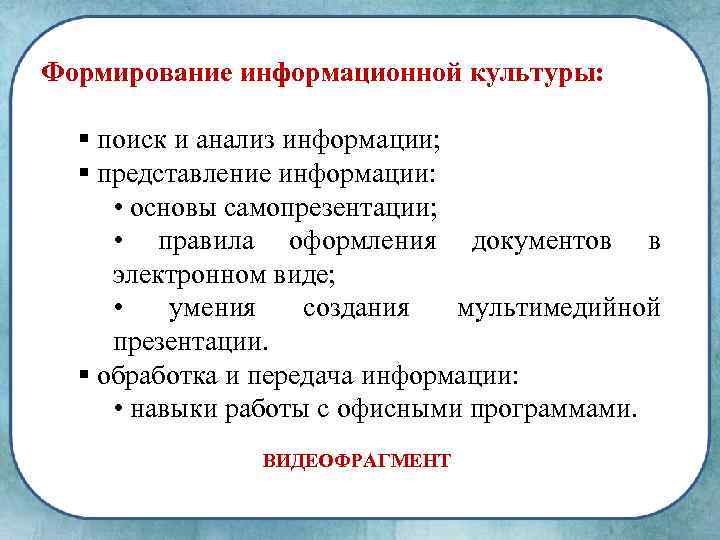 Формирование информационной культуры:

▪ поиск и анализ информации;
▪ представление информации:
• основы самопрезентации;
• правила оформления документов в электронном виде;
• умения создания мультимедийной презентации.
▪ обработка и передача информации:
• навыки работы с офисными программами.

ВИДЕОФРАГМЕНТ